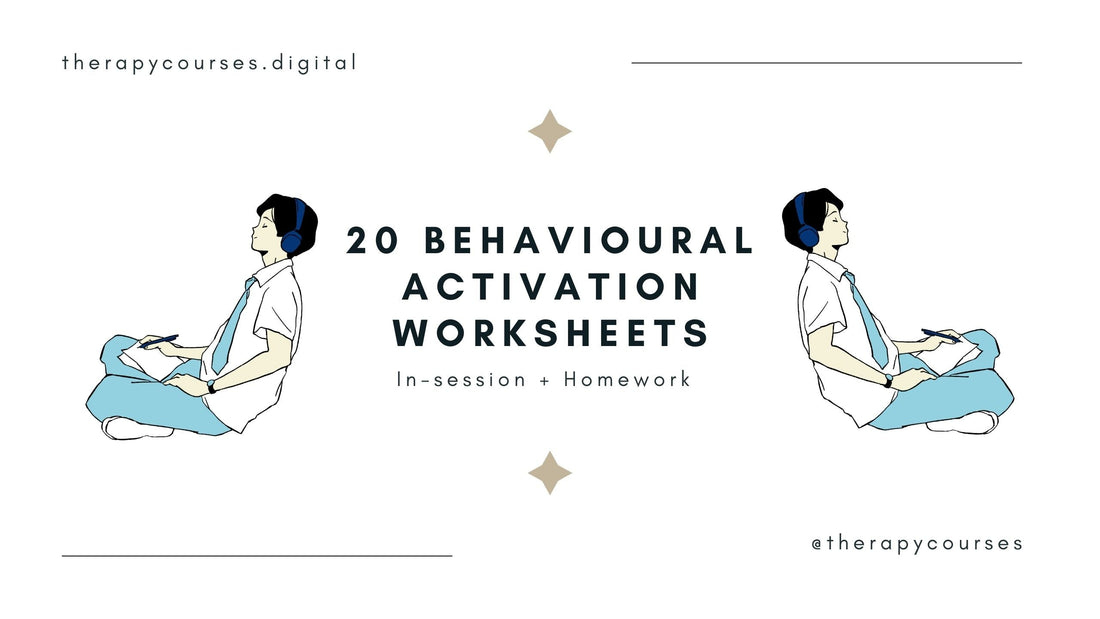 therapycourses.digital

20 BEHAVIOURAL ACTIVATION WORKSHEETS

In-session + Homework

@therapycourses